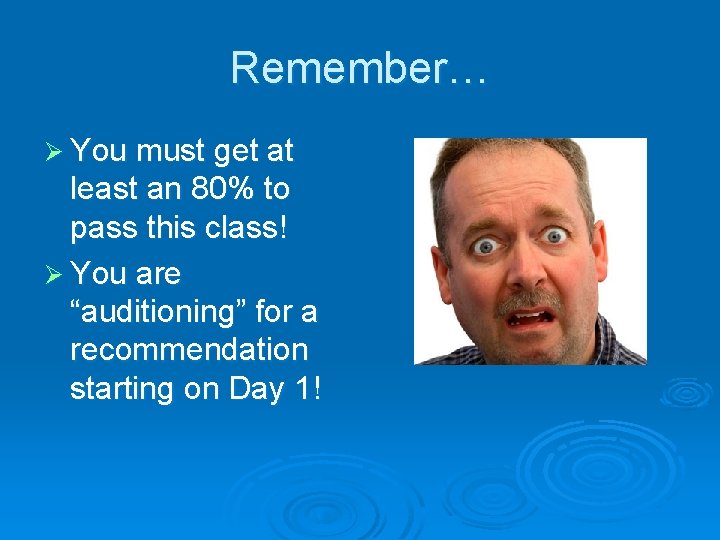 Remember…

➢ You must get at least an 80% to pass this class!

➢ You are “auditioning” for a recommendation starting on Day 1!